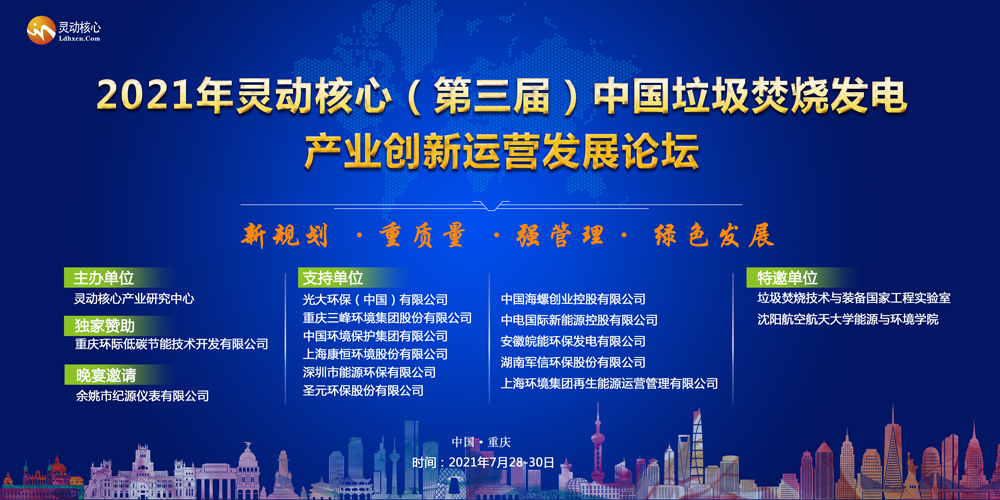 灵动核心
Ldhxcn.Com

2021年灵动核心（第三届）中国垃圾焚烧发电产业创新运营发展论坛

新规划 · 重质量 · 强管理 · 绿色发展

主办单位
灵动核心产业研究中心

独家赞助
重庆环际低碳节能技术开发有限公司

晚宴邀请
余姚市纪源仪表有限公司

支持单位
光大环保（中国）有限公司
重庆三峰环境集团股份有限公司
中国环境保护集团有限公司
上海康恒环境股份有限公司
深圳市能源环保有限公司
圣元环保股份有限公司

中国海螺创业控股有限公司
中电国际新能源控股有限公司
安徽皖能环保发电有限公司
湖南军信环保股份有限公司
上海环境集团再生能源运营管理有限公司

特邀单位
垃圾焚烧技术与装备国家工程实验室
沈阳航空航天大学能源与环境学院

中国 · 重庆
时间：2021年7月28-30日